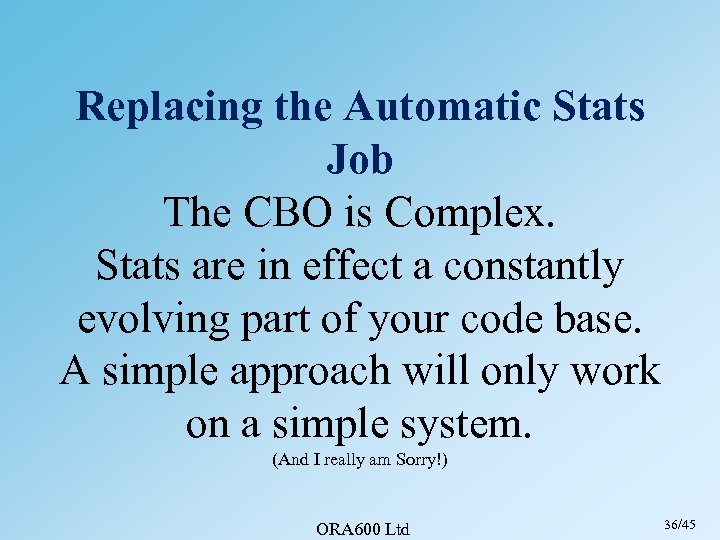 Replacing the Automatic Stats Job

The CBO is Complex.
Stats are in effect a constantly evolving part of your code base.
A simple approach will only work on a simple system.
(And I really am Sorry!)

ORA600 Ltd

36/45